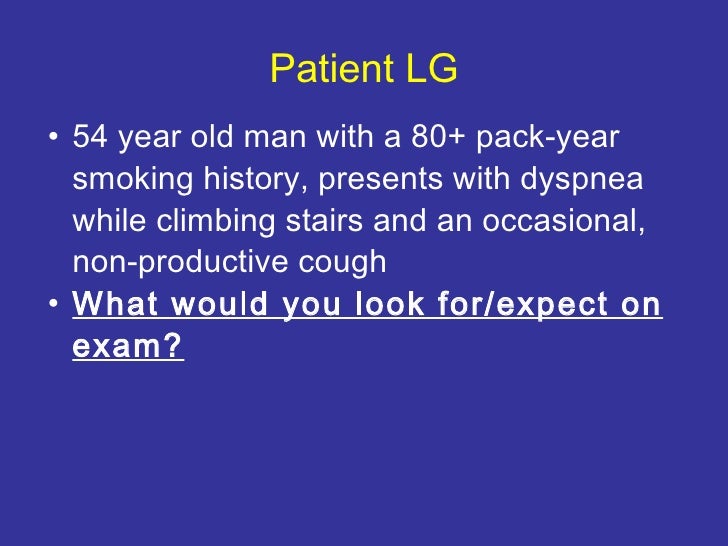 Patient LG

• 54 year old man with a 80+ pack-year smoking history, presents with dyspnea while climbing stairs and an occasional, non-productive cough
• What would you look for/expect on exam?